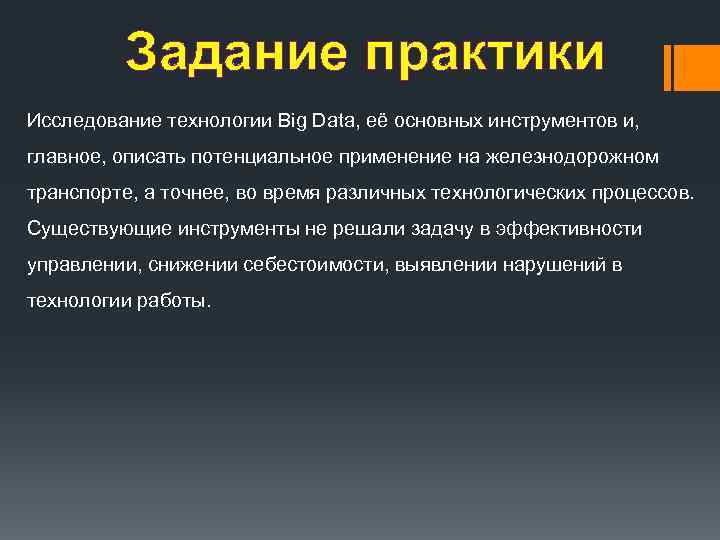 Задание практики

Исследование технологии Big Data, её основных инструментов и, главное, описать потенциальное применение на железнодорожном транспорте, а точнее, во время различных технологических процессов. Существующие инструменты не решали задачу в эффективности управлении, снижении себестоимости, выявлении нарушений в технологии работы.